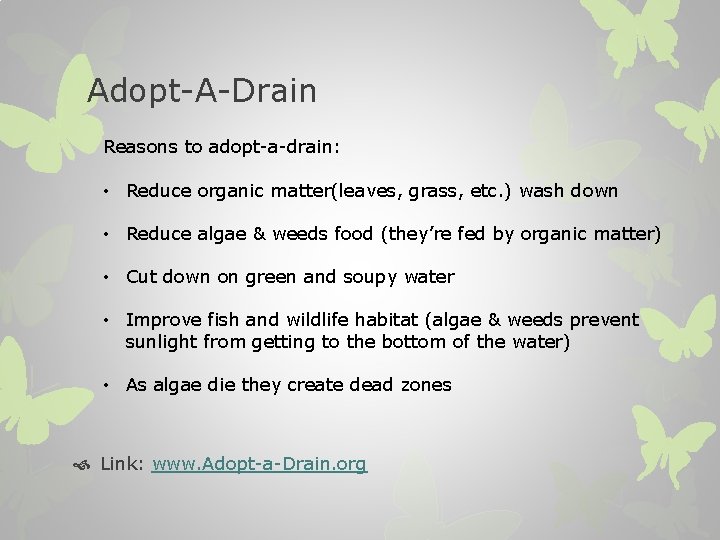 Adopt-A-Drain

Reasons to adopt-a-drain:

• Reduce organic matter(leaves, grass, etc.) wash down

• Reduce algae & weeds food (they're fed by organic matter)

• Cut down on green and soupy water

• Improve fish and wildlife habitat (algae & weeds prevent sunlight from getting to the bottom of the water)

• As algae die they create dead zones

Link: www.Adopt-a-Drain.org